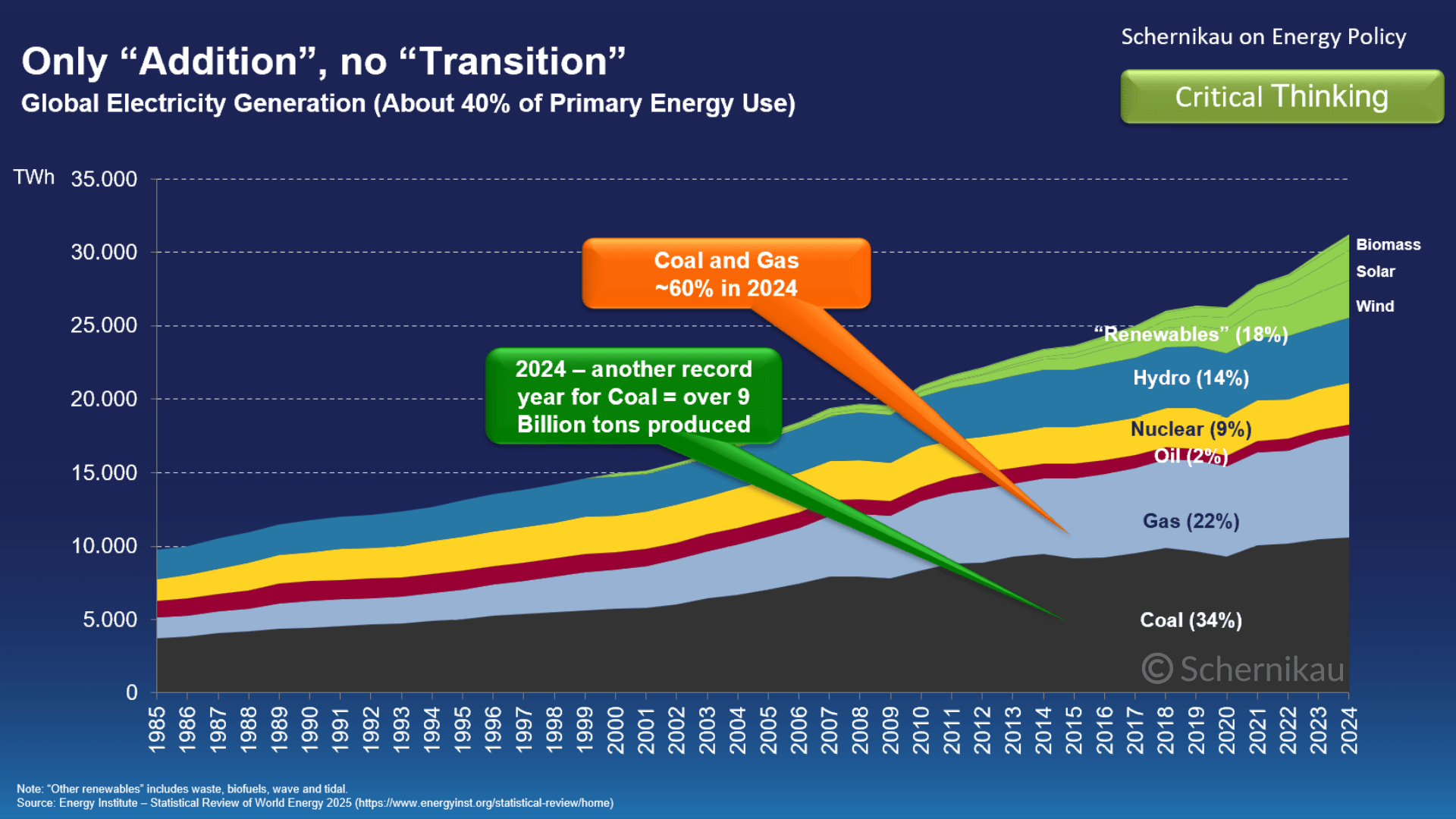 Only “Addition”, no “Transition”

Global Electricity Generation (About 40% of Primary Energy Use)

Schernikau on Energy Policy

Critical Thinking

TWh

35.000
30.000
25.000
20.000
15.000
10.000
5.000
0

Coal and Gas ~60% in 2024

2024 – another record year for Coal = over 9 Billion tons produced

Biomass
Solar
Wind
“Renewables” (18%)
Hydro (14%)
Nuclear (9%)
Oil (2%)
Gas (22%)
Coal (34%)

© Schernikau

1985 1986 1987 1988 1989 1990 1991 1992 1993 1994 1995 1996 1997 1998 1999 2000 2001 2002 2003 2004 2005 2006 2007 2008 2009 2010 2011 2012 2013 2014 2015 2016 2017 2018 2019 2020 2021 2022 2023 2024

Note: “Other renewables” includes waste, biofuels, wave and tidal.
Source: Energy Institute – Statistical Review of World Energy 2025 (https://www.energyinst.org/statistical-review/home)